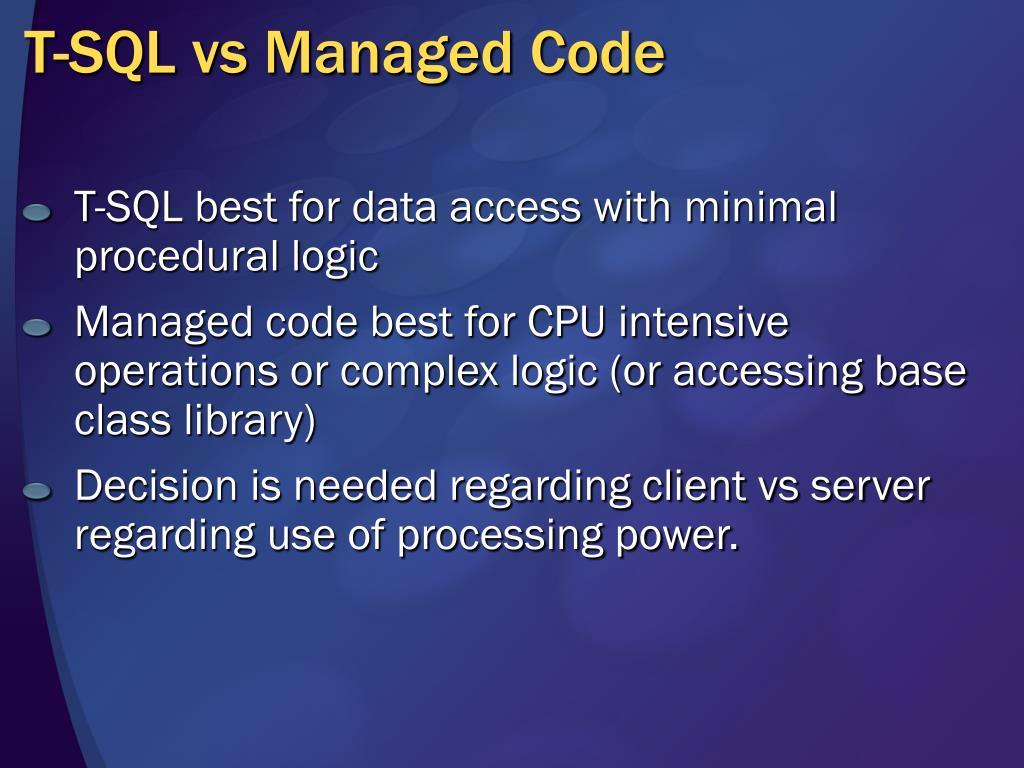 T-SQL vs Managed Code

T-SQL best for data access with minimal procedural logic

Managed code best for CPU intensive operations or complex logic (or accessing base class library)

Decision is needed regarding client vs server regarding use of processing power.